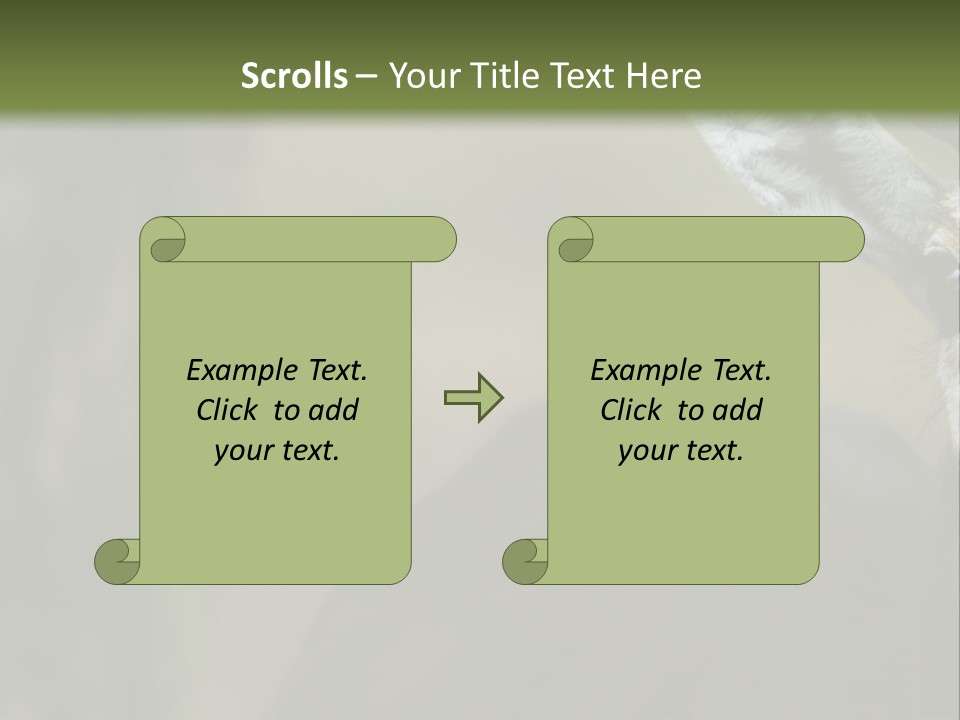 Scrolls – Your Title Text Here

Example Text. Click to add your text.

Example Text. Click to add your text.